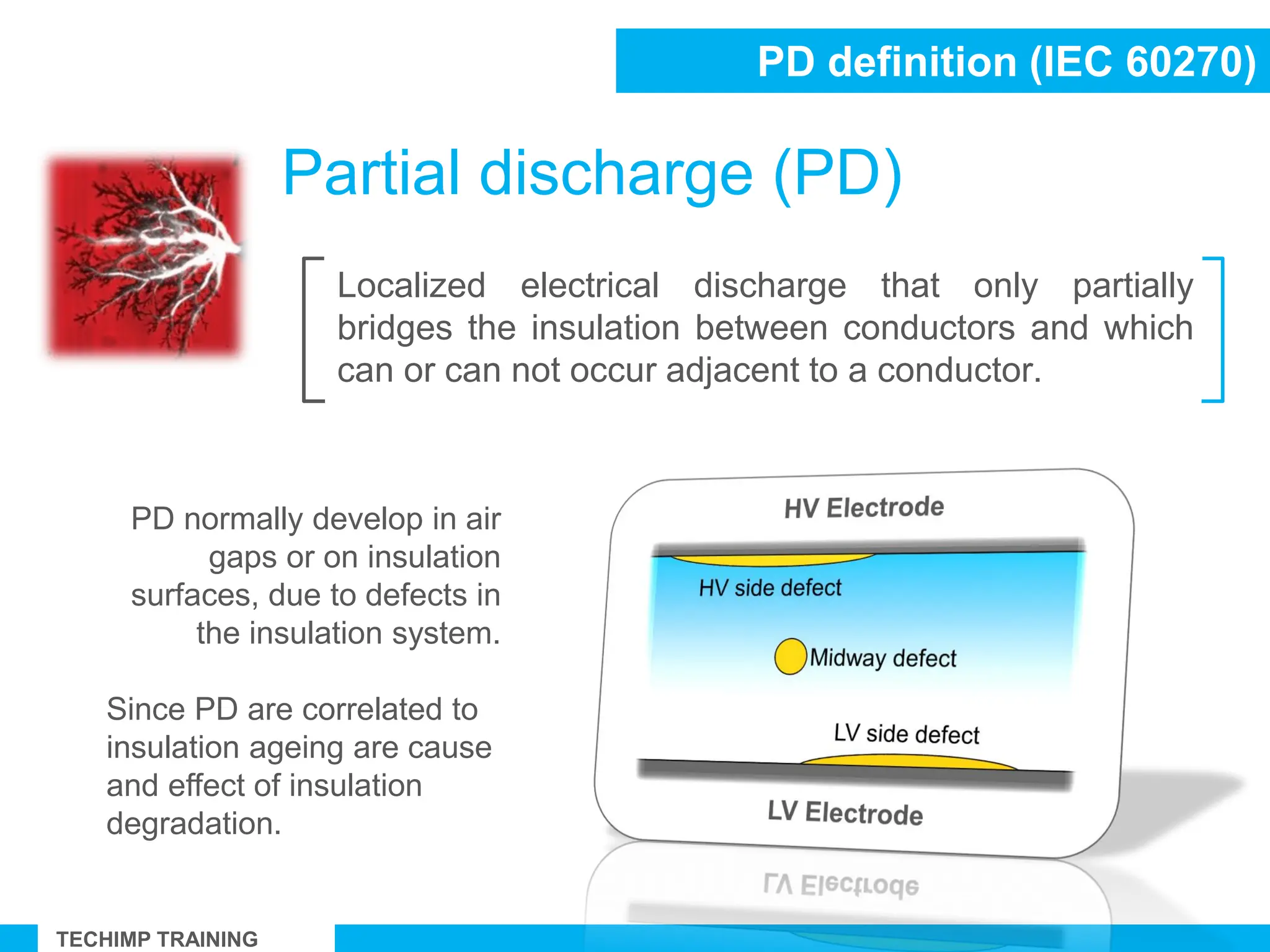 PD definition (IEC 60270)

Partial discharge (PD)

Localized electrical discharge that only partially bridges the insulation between conductors and which can or can not occur adjacent to a conductor.

PD normally develop in air gaps or on insulation surfaces, due to defects in the insulation system.

Since PD are correlated to insulation ageing are cause and effect of insulation degradation.

HV Electrode

HV side defect

Midway defect

LV side defect

LV Electrode

TECHIMP TRAINING